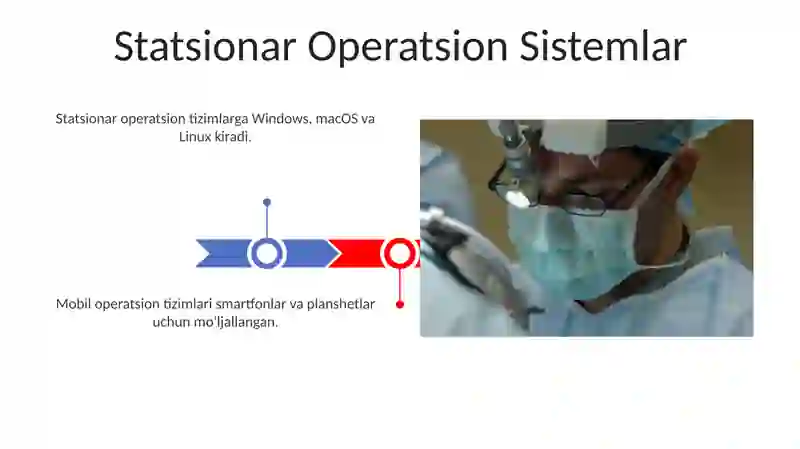 Statsionar Operatsion Sistemlar

Statsionar operatsion tizimlarga Windows, macOS va Linux kiradi.

Mobil operatsion tizimlari smartfonlar va planshetlar uchun mo'ljallangan.